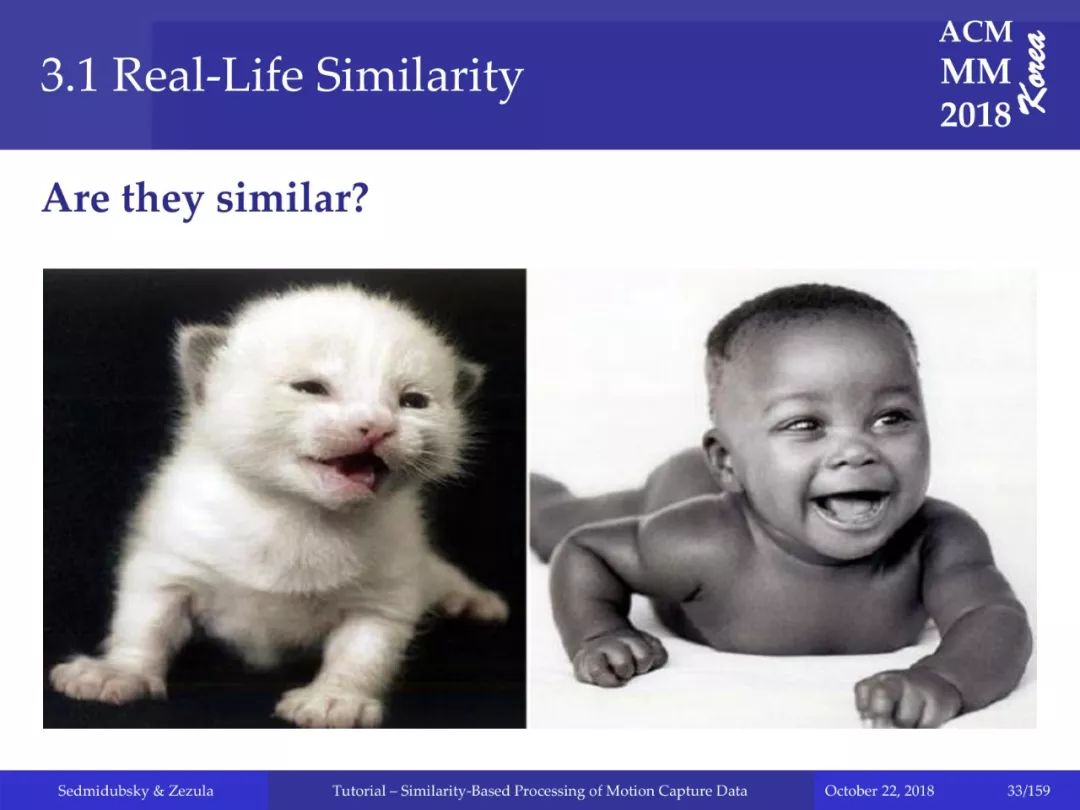 3.1 Real-Life Similarity

ACM
MM
2018
Korea

Are they similar?

Sedmidubsky & Zezula

Tutorial – Similarity-Based Processing of Motion Capture Data

October 22, 2018

33/159